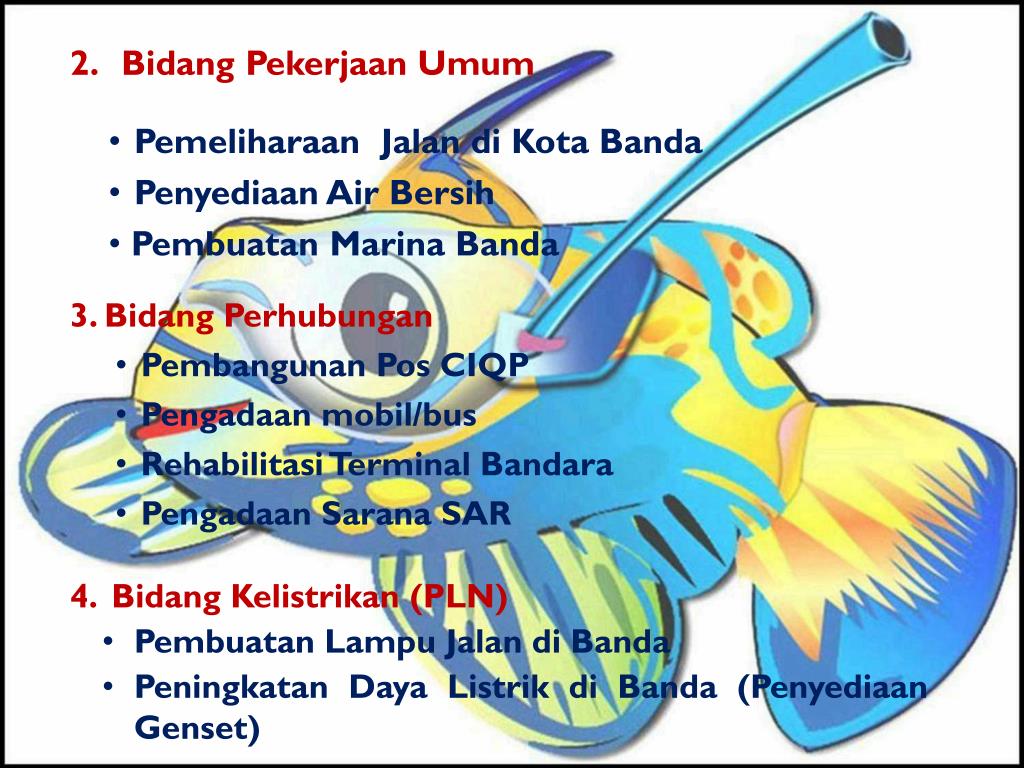 2. Bidang Pekerjaan Umum

• Pemeliharaan Jalan di Kota Banda
• Penyediaan Air Bersih
• Pembuatan Marina Banda

3. Bidang Perhubungan
• Pembangunan Pos CIQP
• Pengadaan mobil/bus
• Rehabilitasi Terminal Bandara
• Pengadaan Sarana SAR

4. Bidang Kelistrikan (PLN)
• Pembuatan Lampu Jalan di Banda
• Peningkatan Daya Listrik di Banda (Penyediaan Genset)